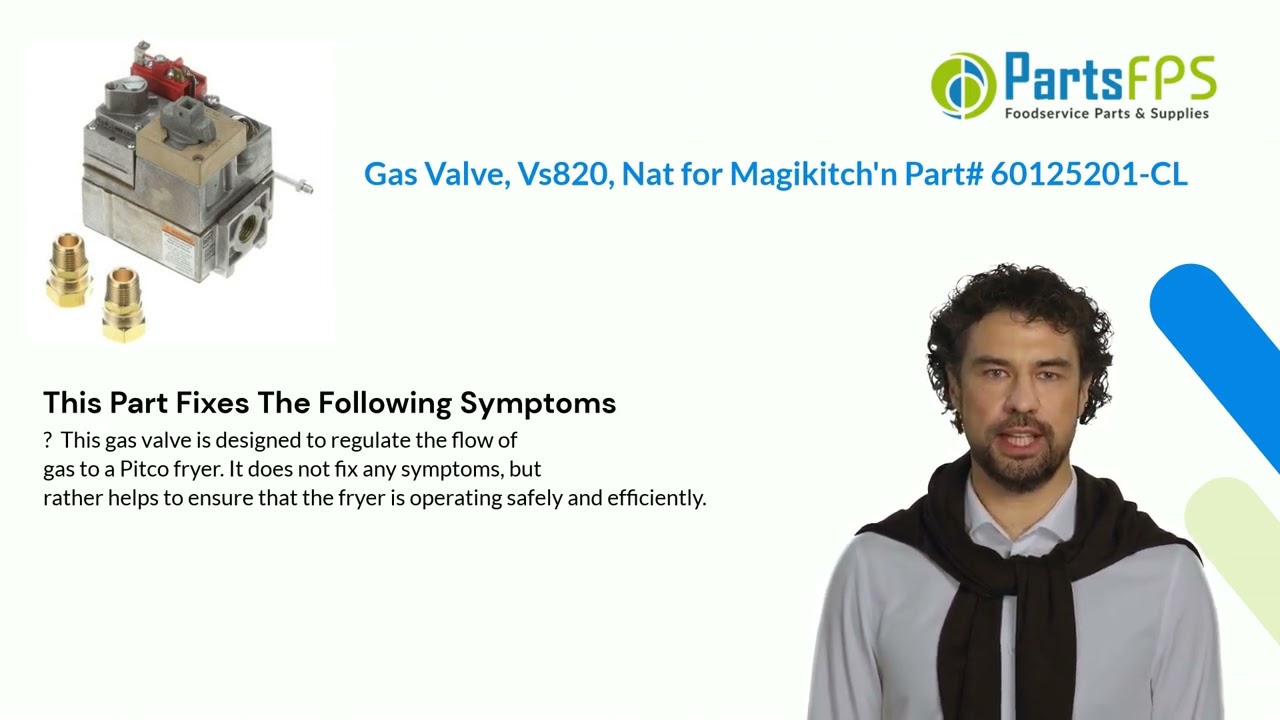 PartsFPS
Foodservice Parts & Supplies

Gas Valve, Vs820, Nat for Magikitch'n Part# 60125201-CL

This Part Fixes The Following Symptoms

? This gas valve is designed to regulate the flow of gas to a Pitco fryer. It does not fix any symptoms, but rather helps to ensure that the fryer is operating safely and efficiently.